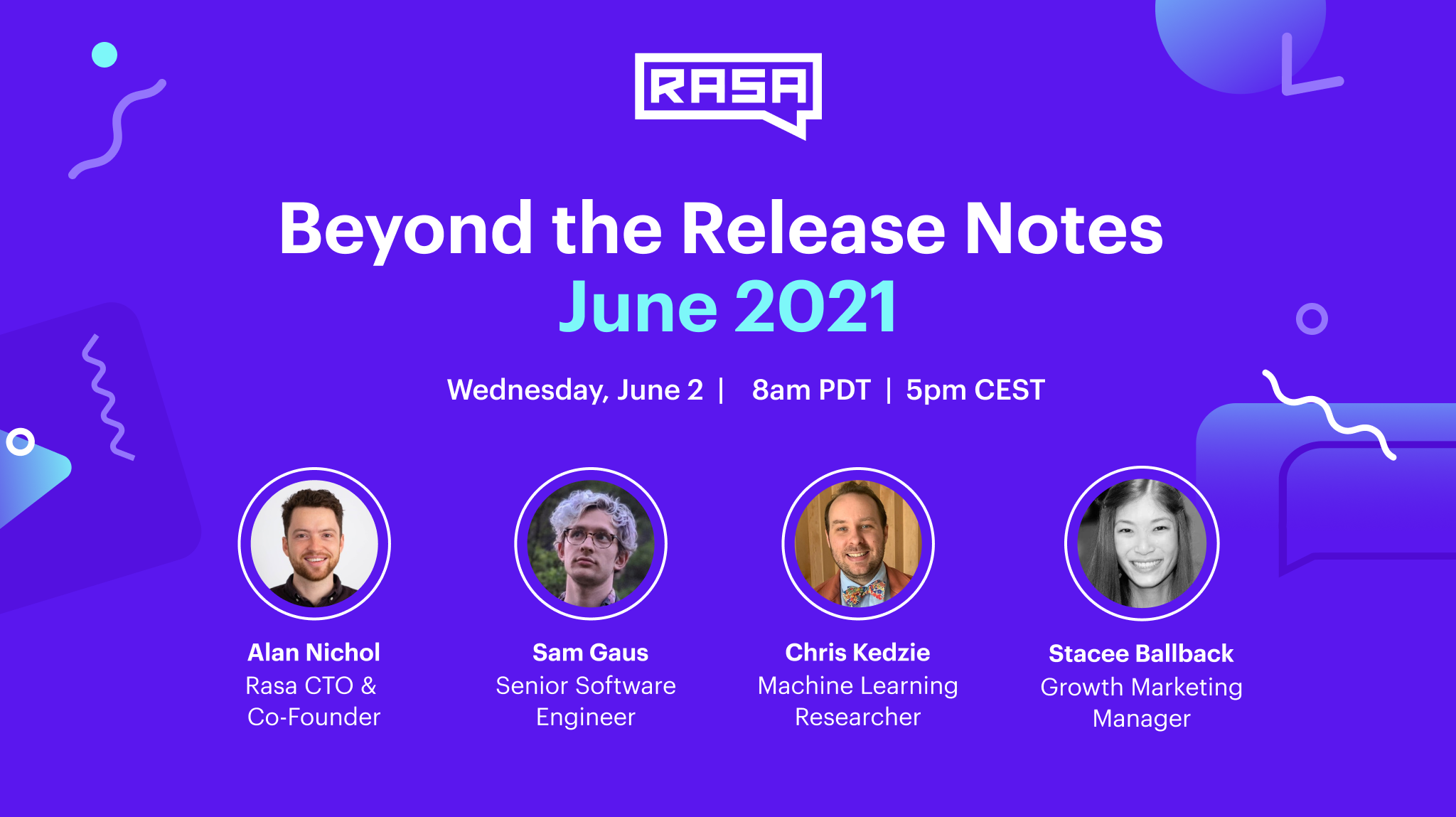 RASA

Beyond the Release Notes
June 2021

Wednesday, June 2 | 8am PDT | 5pm CEST

Alan Nichol
Rasa CTO & Co-Founder

Sam Gaus
Senior Software Engineer

Chris Kedzie
Machine Learning Researcher

Stacee Ballback
Growth Marketing Manager